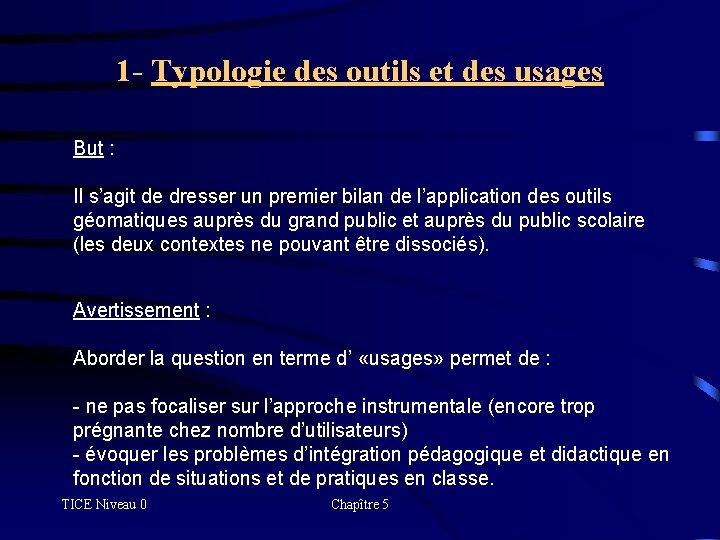 1- Typologie des outils et des usages

But :

Il s'agit de dresser un premier bilan de l'application des outils géomatiques auprès du grand public et auprès du public scolaire (les deux contextes ne pouvant être dissociés).

Avertissement :

Aborder la question en terme d' «usages» permet de :

- ne pas focaliser sur l'approche instrumentale (encore trop prégnante chez nombre d'utilisateurs)
- évoquer les problèmes d'intégration pédagogique et didactique en fonction de situations et de pratiques en classe.

TICE Niveau 0

Chapître 5